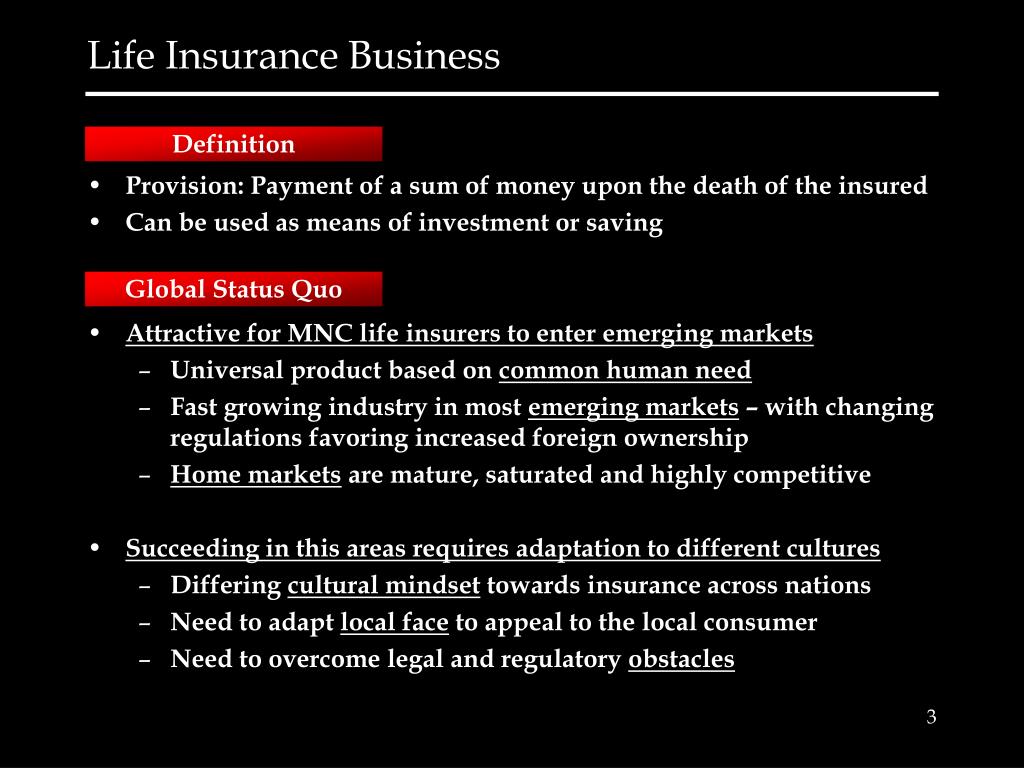 Life Insurance Business

Definition

• Provision: Payment of a sum of money upon the death of the insured
• Can be used as means of investment or saving

Global Status Quo

• Attractive for MNC life insurers to enter emerging markets
– Universal product based on common human need
– Fast growing industry in most emerging markets – with changing regulations favoring increased foreign ownership
– Home markets are mature, saturated and highly competitive

• Succeeding in this areas requires adaptation to different cultures
– Differing cultural mindset towards insurance across nations
– Need to adapt local face to appeal to the local consumer
– Need to overcome legal and regulatory obstacles

3